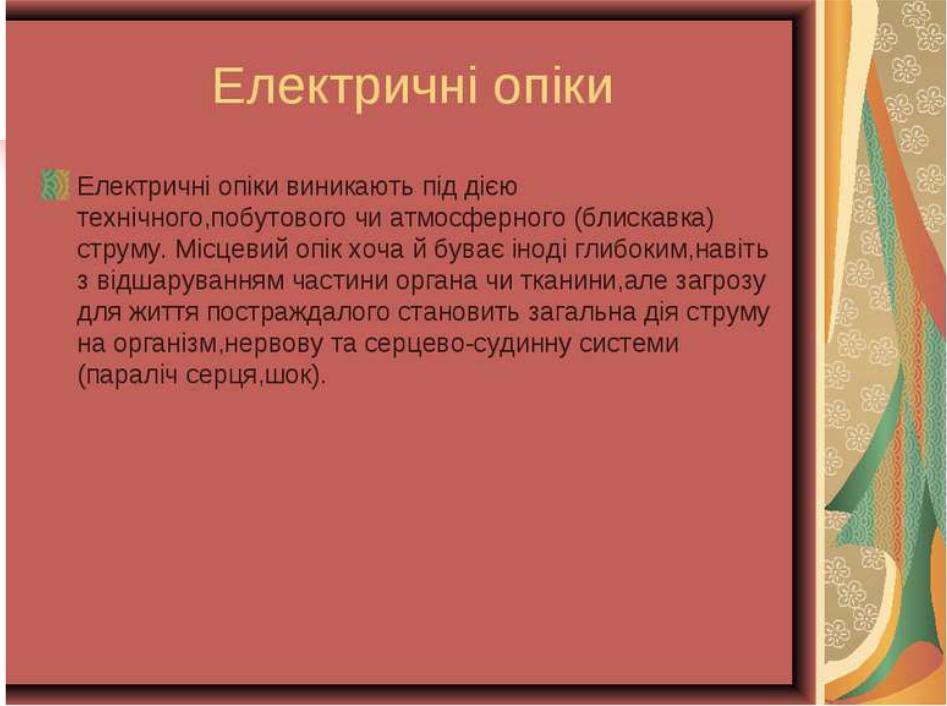 Електричні опіки

Електричні опіки виникають під дією технічного,побутового чи атмосферного (блискавка) струму. Місцевий опік хоча й буває іноді глибоким,навіть з відшаруванням частини органа чи тканини,але загрозу для життя постраждалого становить загальна дія струму на організм,нервову та серцево-судинну системи (параліч серця,шок).